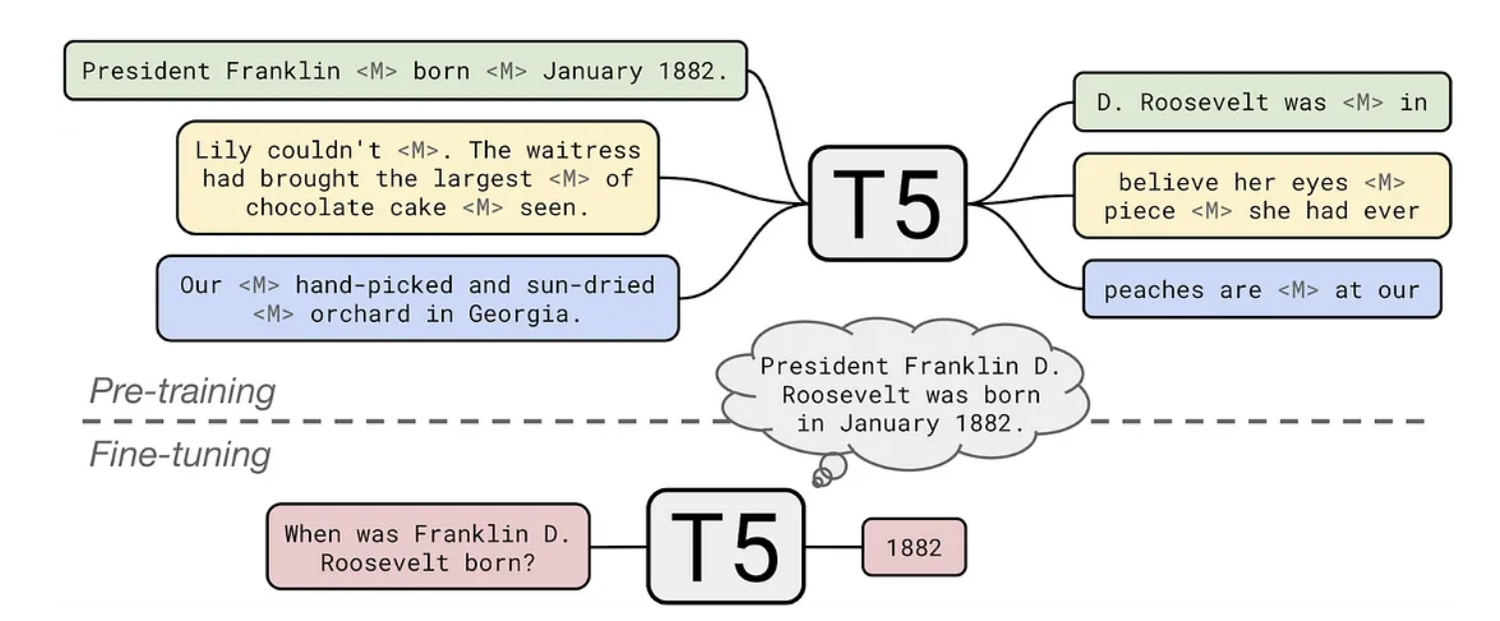 President Franklin <M> born <M> January 1882.

Lily couldn't <M>. The waitress had brought the largest <M> of chocolate cake <M> seen.

Our <M> hand-picked and sun-dried <M> orchard in Georgia.

T5

D. Roosevelt was <M> in

believe her eyes <M> piece <M> she had ever

peaches are <M> at our

Pre-training

President Franklin D. Roosevelt was born in January 1882.

Fine-tuning

When was Franklin D. Roosevelt born?

T5

1882